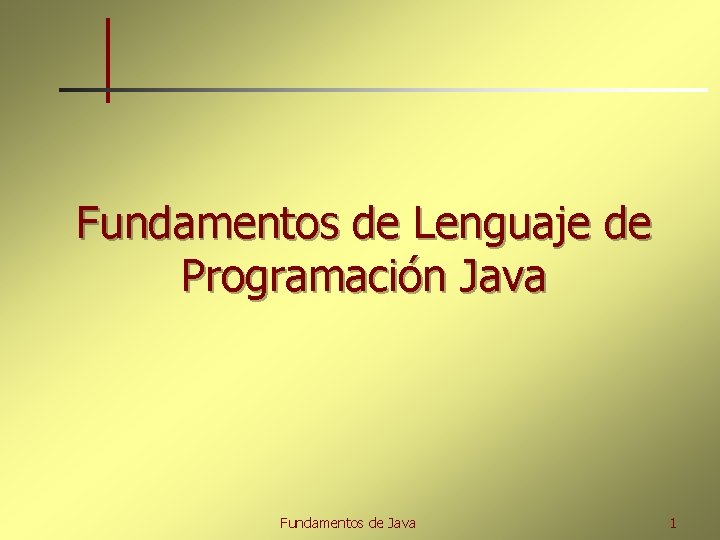 Fundamentos de Lenguaje de Programación Java

Fundamentos de Java

1